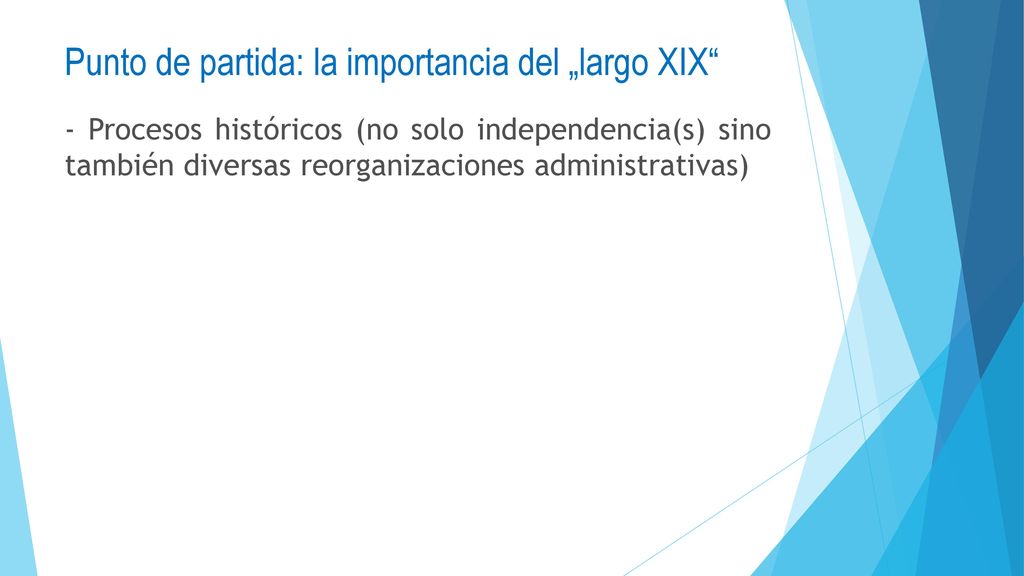 Punto de partida: la importancia del „largo XIX“

- Procesos históricos (no solo independencia(s) sino también diversas reorganizaciones administrativas)